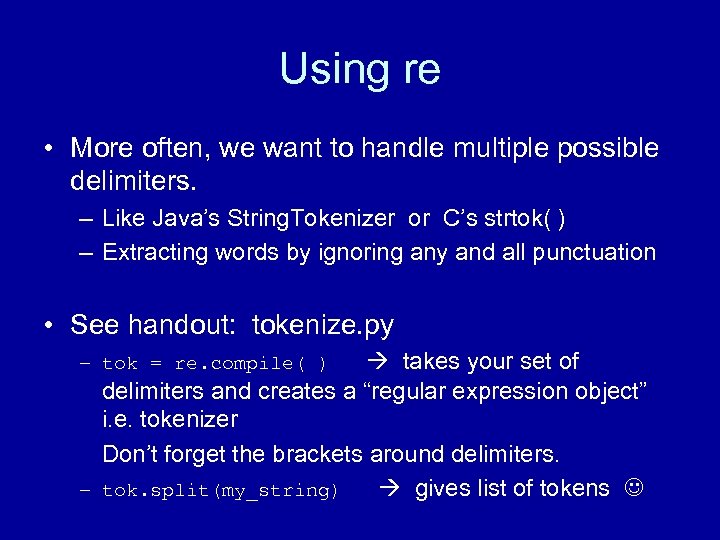 Using re

• More often, we want to handle multiple possible delimiters.
– Like Java's StringTokenizer or C's strtok( )
– Extracting words by ignoring any and all punctuation

• See handout: tokenize.py
– tok = re.compile( ) → takes your set of delimiters and creates a "regular expression object" i.e. tokenizer

Don't forget the brackets around delimiters.
– tok.split(my_string) → gives list of tokens ☺